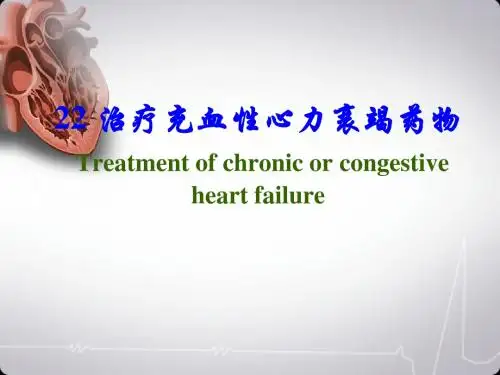 22 治疗充血性心力衰竭药物

Treatment of chronic or congestive heart failure